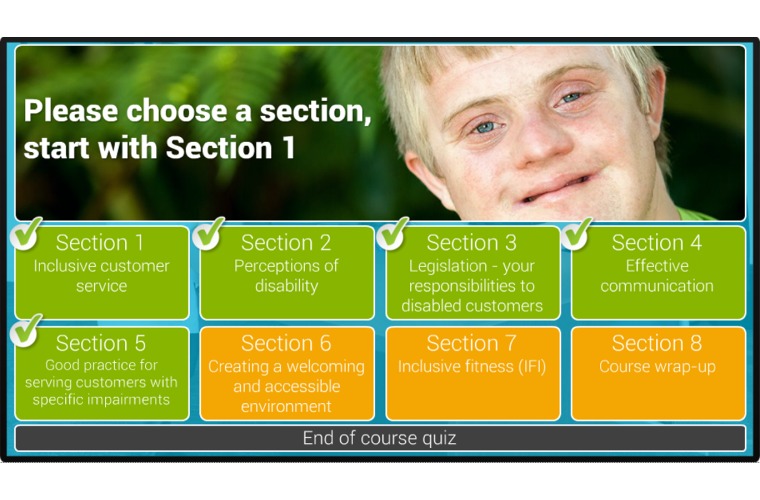 Please choose a section, start with Section 1

Section 1
Inclusive customer service

Section 2
Perceptions of disability

Section 3
Legislation - your responsibilities to disabled customers

Section 4
Effective communication

Section 5
Good practice for serving customers with specific impairments

Section 6
Creating a welcoming and accessible environment

Section 7
Inclusive fitness (IFI)

Section 8
Course wrap-up

End of course quiz